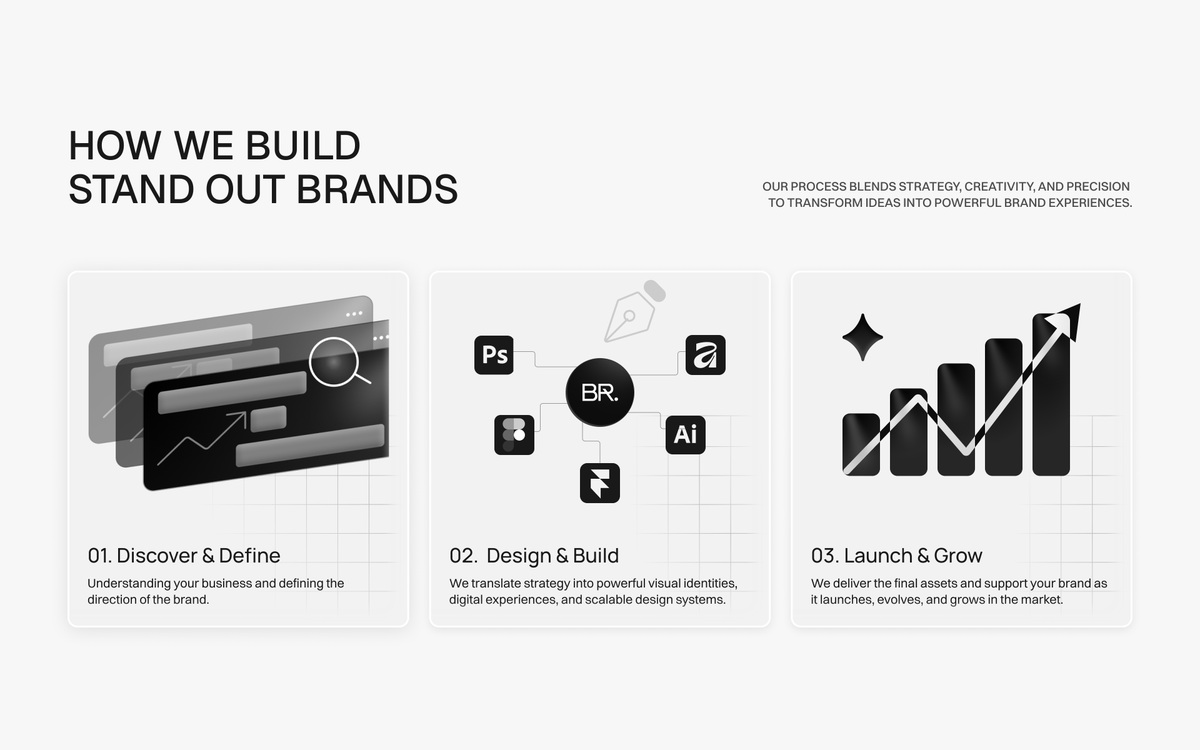 HOW WE BUILD
STAND OUT BRANDS

OUR PROCESS BLENDS STRATEGY, CREATIVITY, AND PRECISION TO TRANSFORM IDEAS INTO POWERFUL BRAND EXPERIENCES.

01. Discover & Define

Understanding your business and defining the direction of the brand.

Ps

BR.

Ai

02. Design & Build

We translate strategy into powerful visual identities, digital experiences, and scalable design systems.

03. Launch & Grow

We deliver the final assets and support your brand as it launches, evolves, and grows in the market.